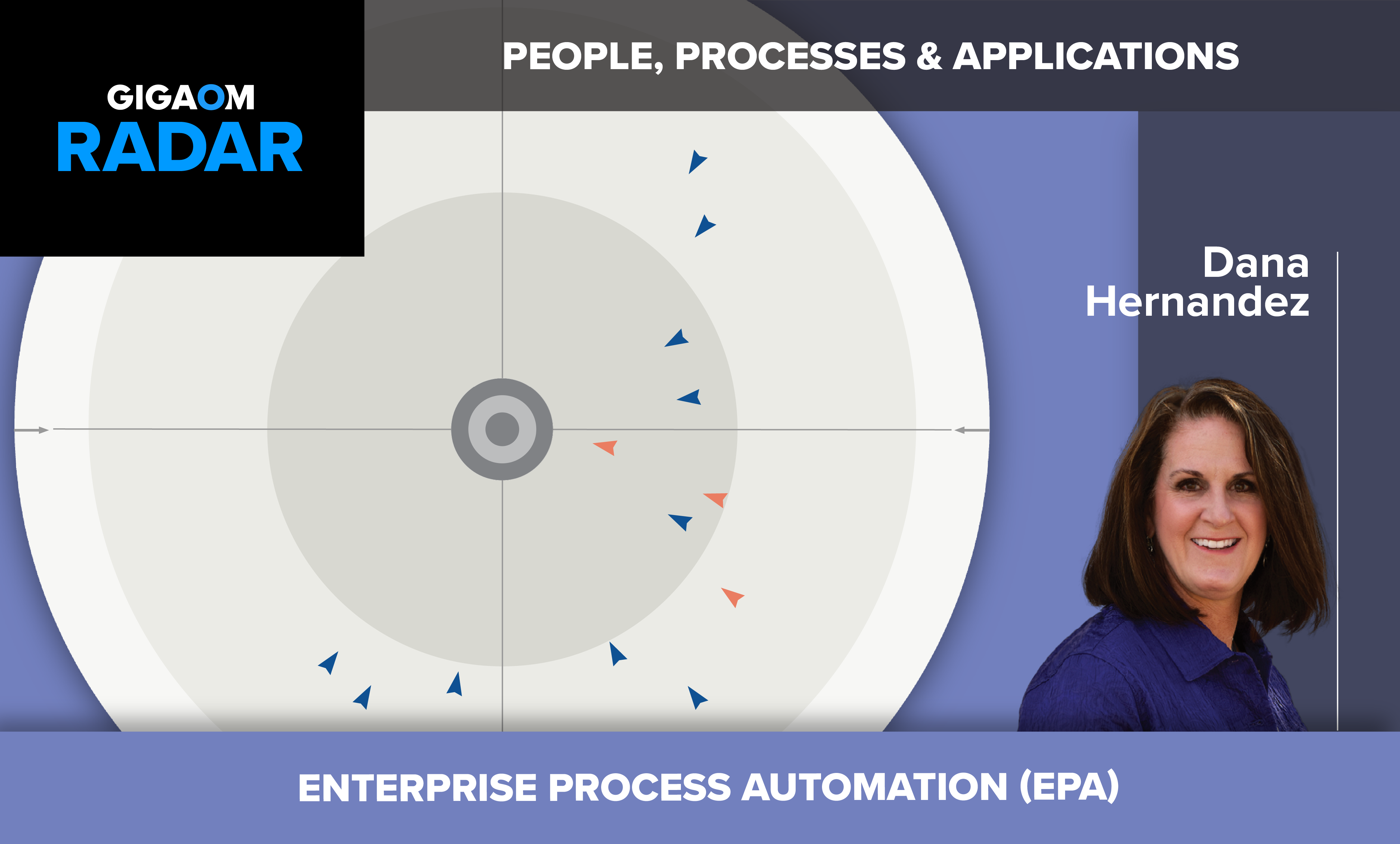 GIGAOM
RADAR

PEOPLE, PROCESSES & APPLICATIONS

Dana Hernandez

ENTERPRISE PROCESS AUTOMATION (EPA)